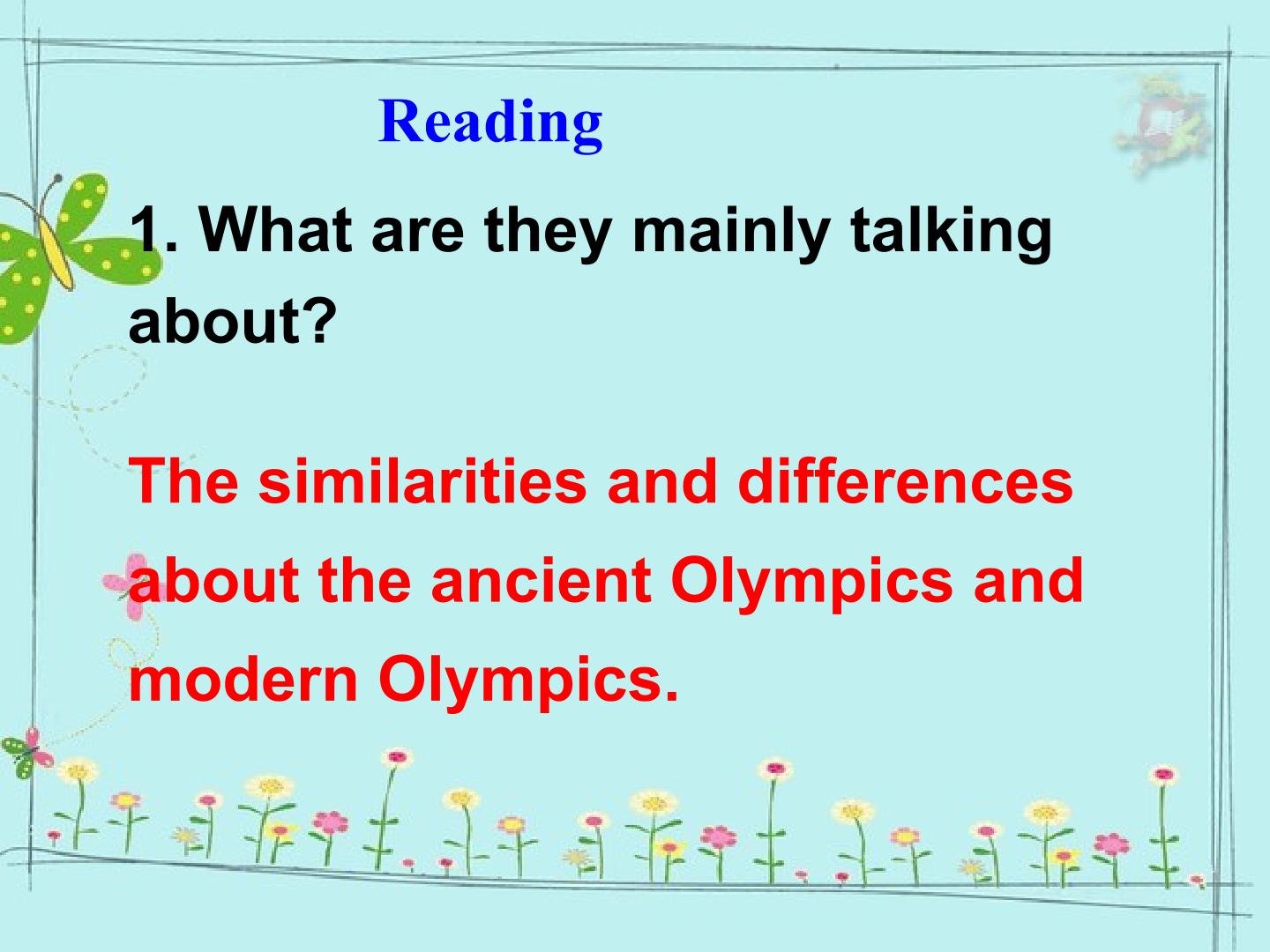 Reading

1. What are they mainly talking about?

The similarities and differences about the ancient Olympics and modern Olympics.